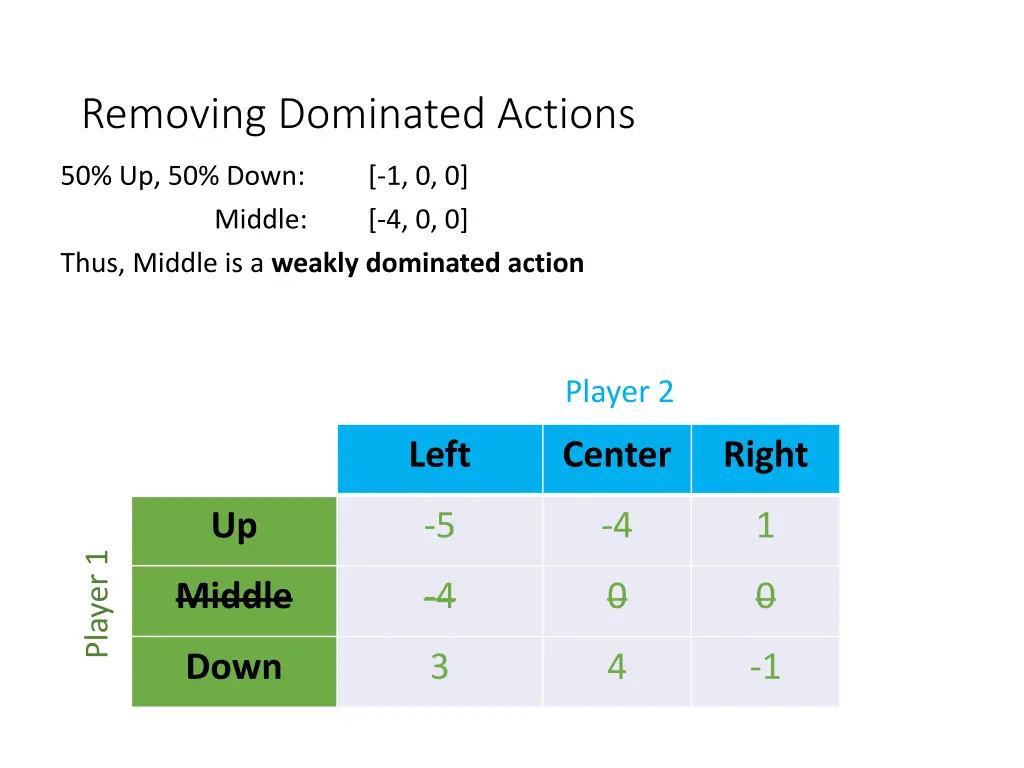 Removing Dominated Actions

50% Up, 50% Down: [-1, 0, 0]
Middle: [-4, 0, 0]
Thus, Middle is a **weakly dominated action**

Player 2

Player 1

| | Left | Center | Right |
|---|---|---|---|
| Up | -5 | -4 | 1 |
| ~~Middle~~ | ~~-4~~ | ~~0~~ | ~~0~~ |
| Down | 3 | 4 | -1 |